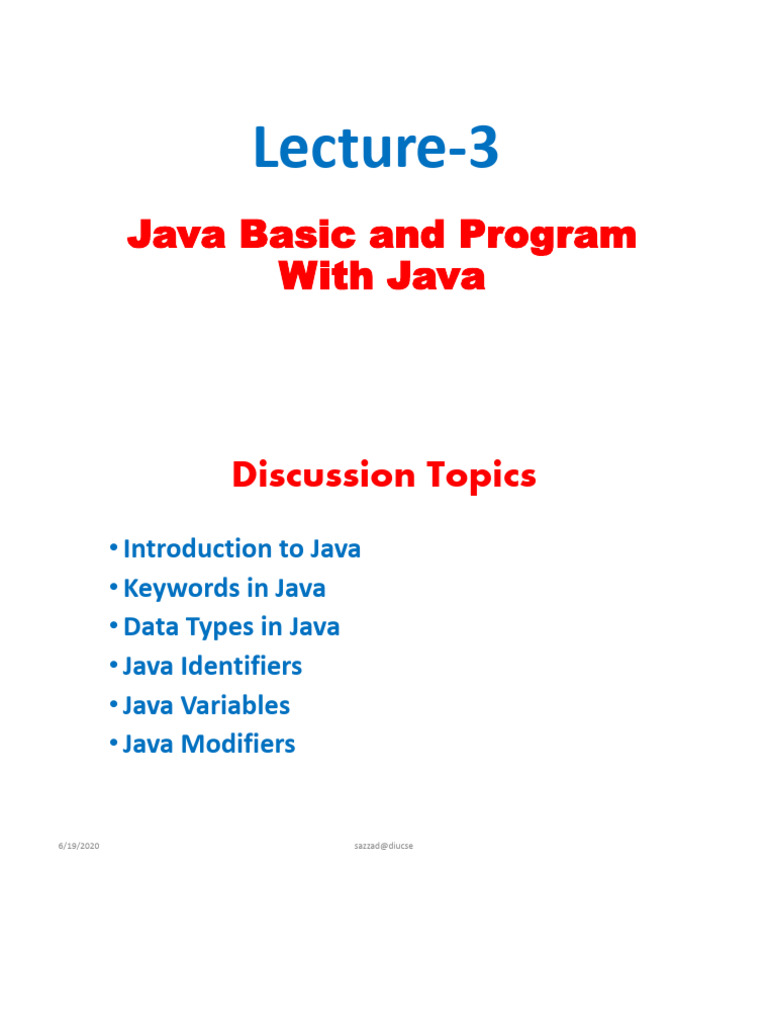 Lecture-3

Java Basic and Program With Java

Discussion Topics

• Introduction to Java
• Keywords in Java
• Data Types in Java
• Java Identifiers
• Java Variables
• Java Modifiers

6/19/2020

sazzad@diucse